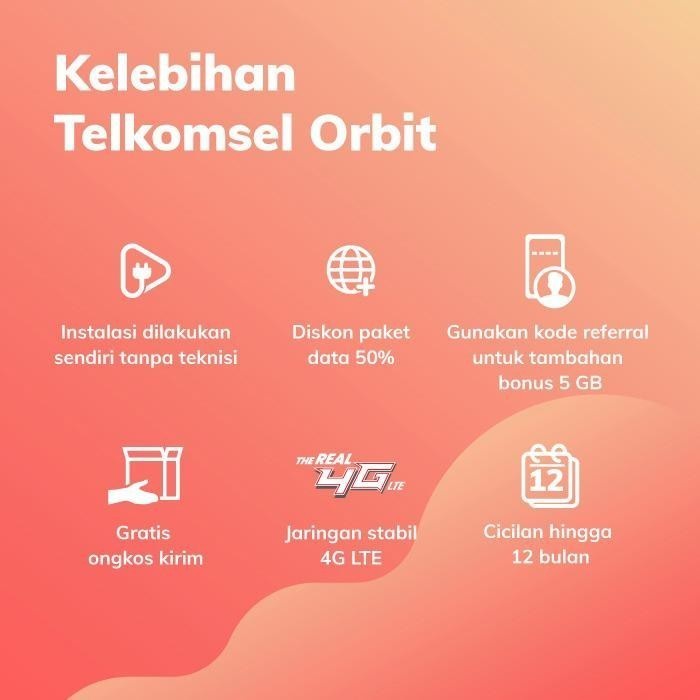 Kelebihan Telkomsel Orbit

Instalasi dilakukan sendiri tanpa teknisi

Diskon paket data 50%

Gunakan kode referral untuk tambahan bonus 5 GB

Gratis ongkos kirim

THE REAL 4G LTE

Jaringan stabil 4G LTE

12

Cicilan hingga 12 bulan